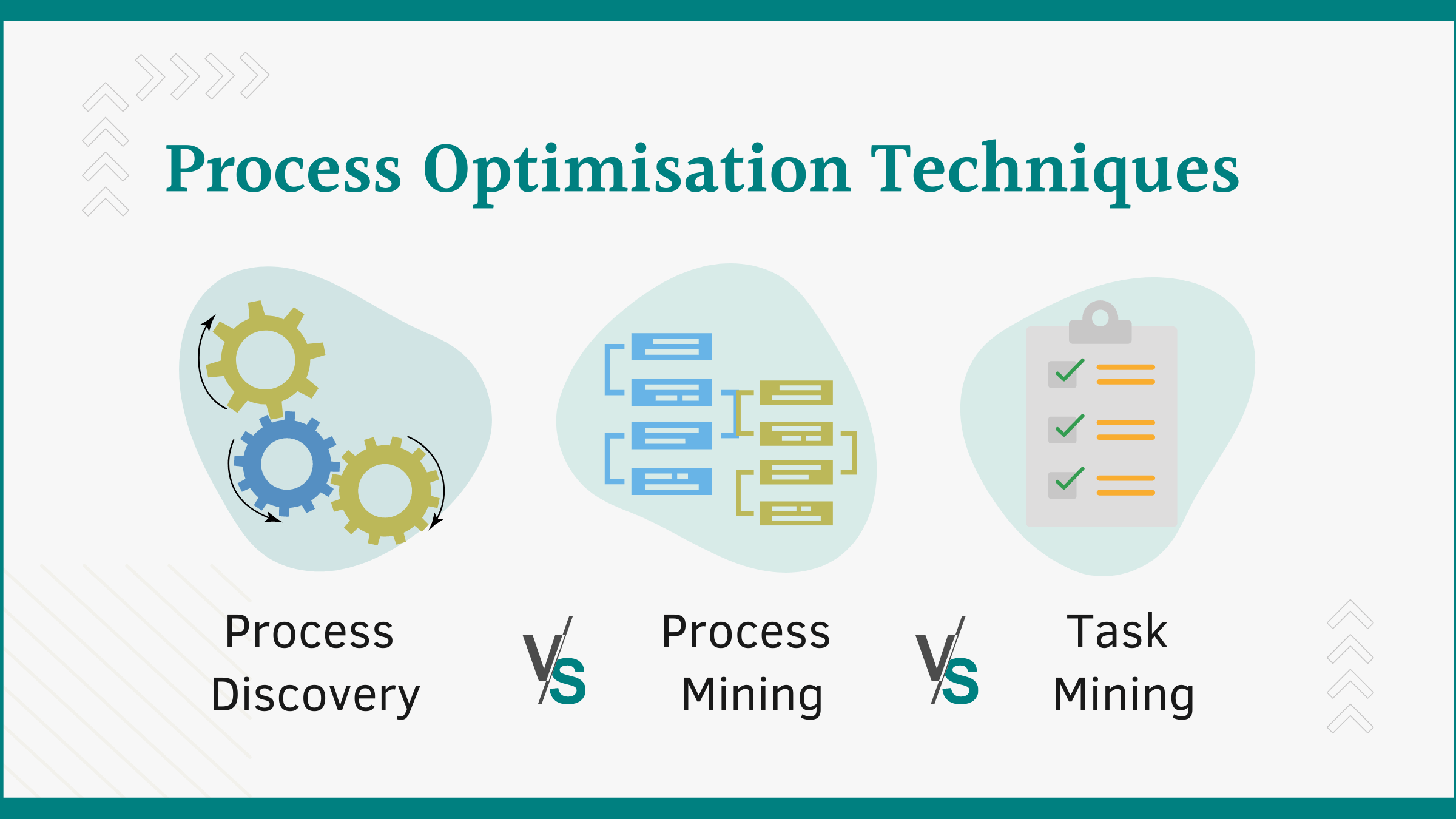 Process Optimisation Techniques

Process Discovery

VS

Process Mining

VS

Task Mining